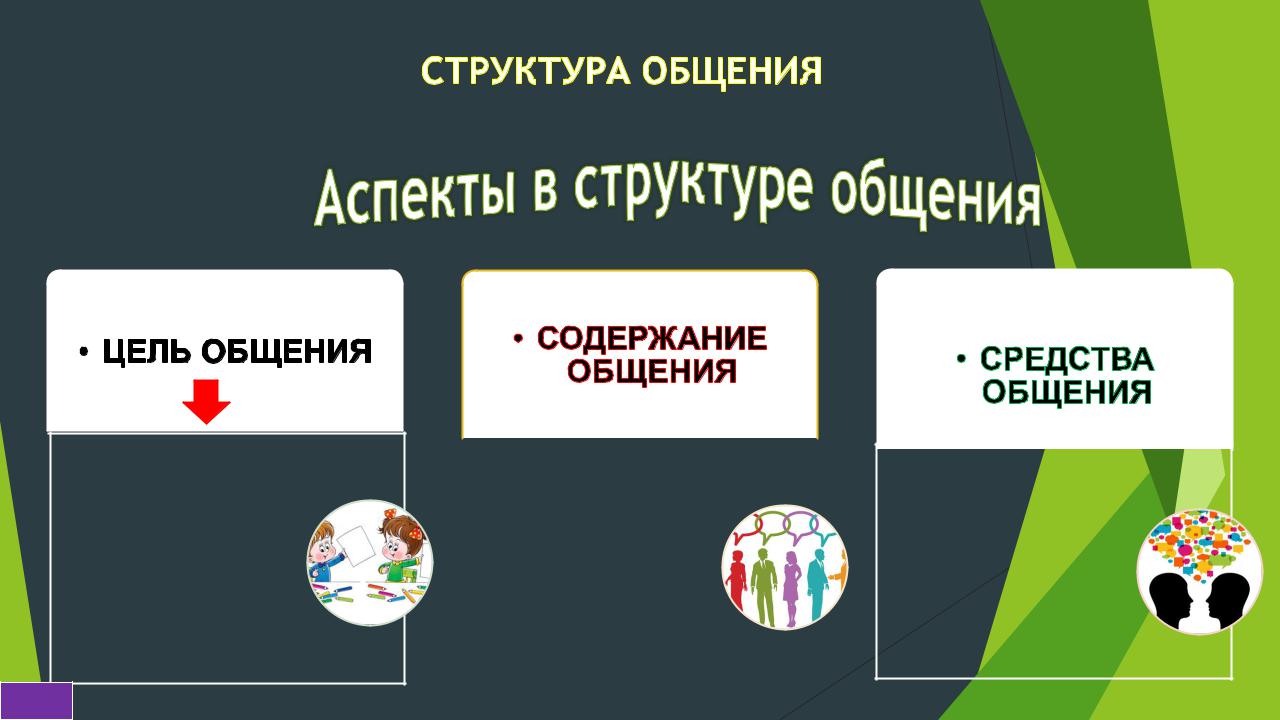 СТРУКТУРА ОБЩЕНИЯ

Аспекты в структуре общения

• ЦЕЛЬ ОБЩЕНИЯ

• СОДЕРЖАНИЕ ОБЩЕНИЯ

• СРЕДСТВА ОБЩЕНИЯ